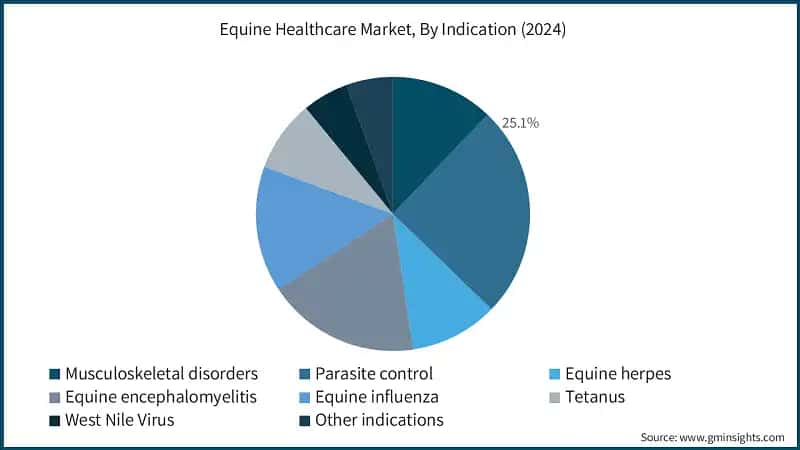 Equine Healthcare Market, By Indication (2024)

25.1%

Musculoskeletal disorders
Parasite control
Equine herpes
Equine encephalomyelitis
Equine influenza
Tetanus
West Nile Virus
Other indications

Source: www.gminsights.com